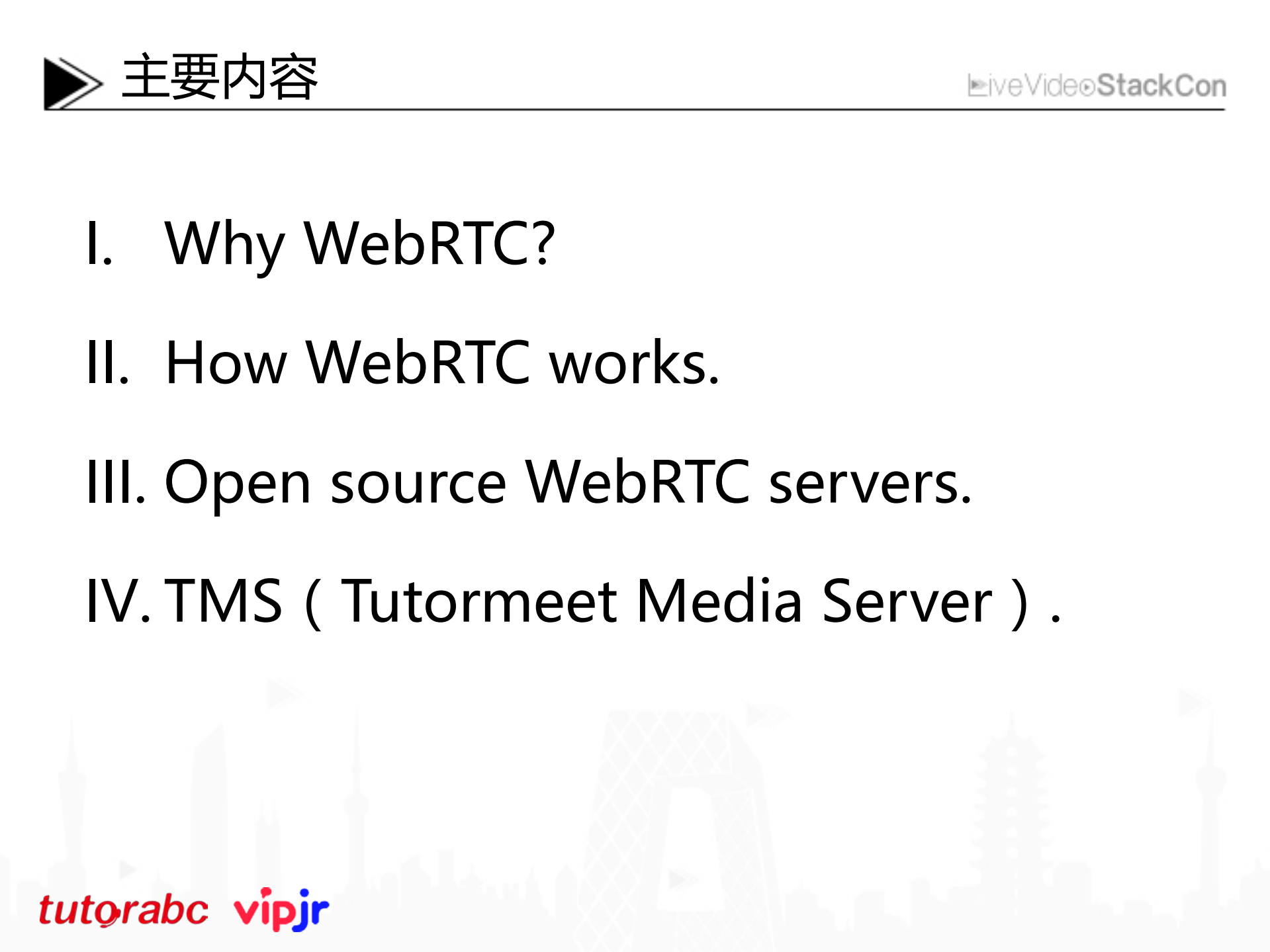 主要内容

LiveVideoStackCon

I. Why WebRTC?

II. How WebRTC works.

III. Open source WebRTC servers.

IV. TMS（Tutormeet Media Server）.

tutorabc vipjr